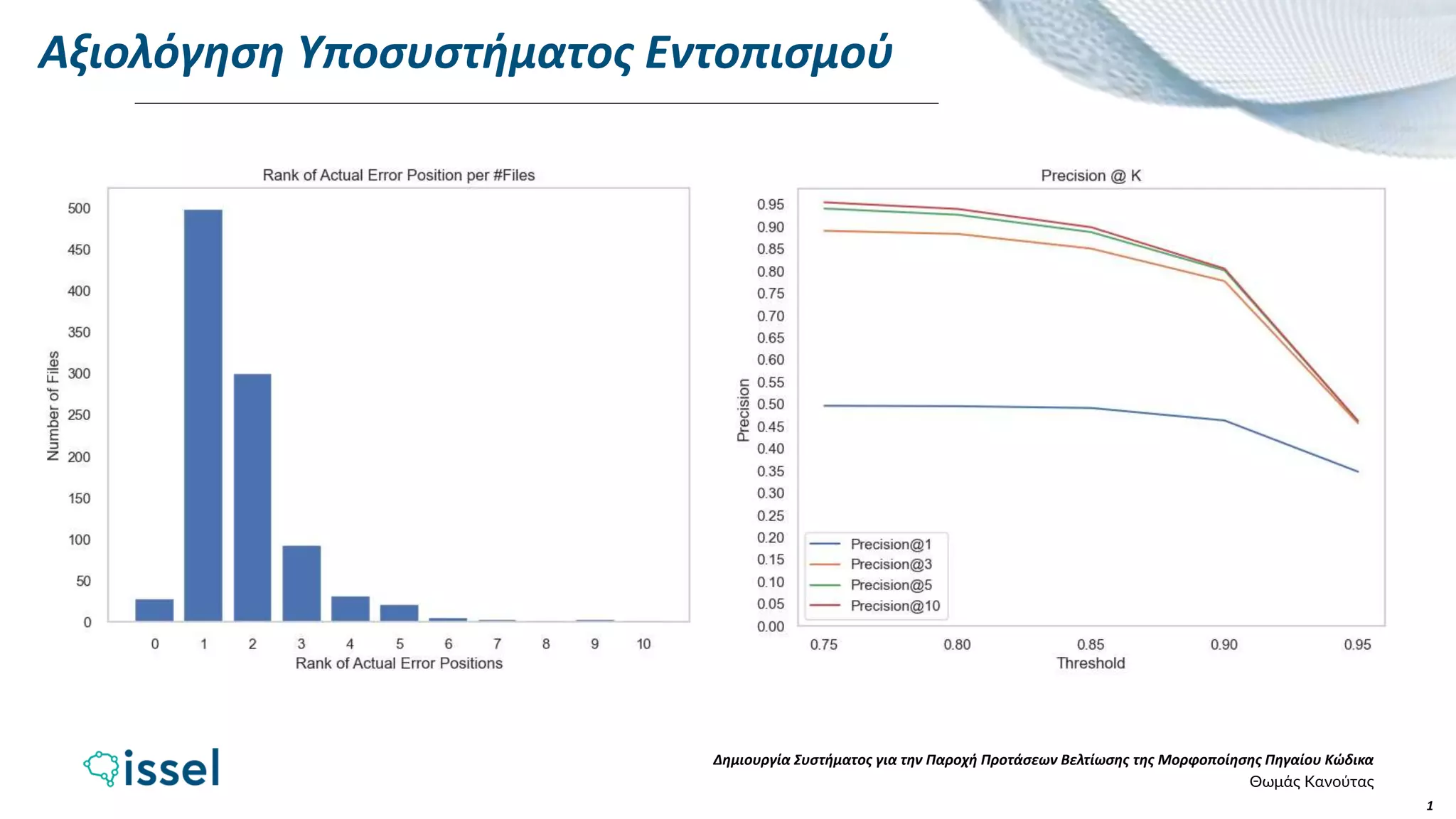 Αξιολόγηση Υποσυστήματος Εντοπισμού

Rank of Actual Error Position per #Files

Number of Files

500
450
400
350
300
250
200
150
100
50
0

0 1 2 3 4 5 6 7 8 9 10

Rank of Actual Error Positions

Precision @ K

Precision

0.95
0.90
0.85
0.80
0.75
0.70
0.65
0.60
0.55
0.50
0.45
0.40
0.35
0.30
0.25
0.20
0.15
0.10
0.05
0.00

Precision@1
Precision@3
Precision@5
Precision@10

0.75 0.80 0.85 0.90 0.95

Threshold

issel

Δημιουργία Συστήματος για την Παροχή Προτάσεων Βελτίωσης της Μορφοποίησης Πηγαίου Κώδικα
Θωμάς Κανούτας

1